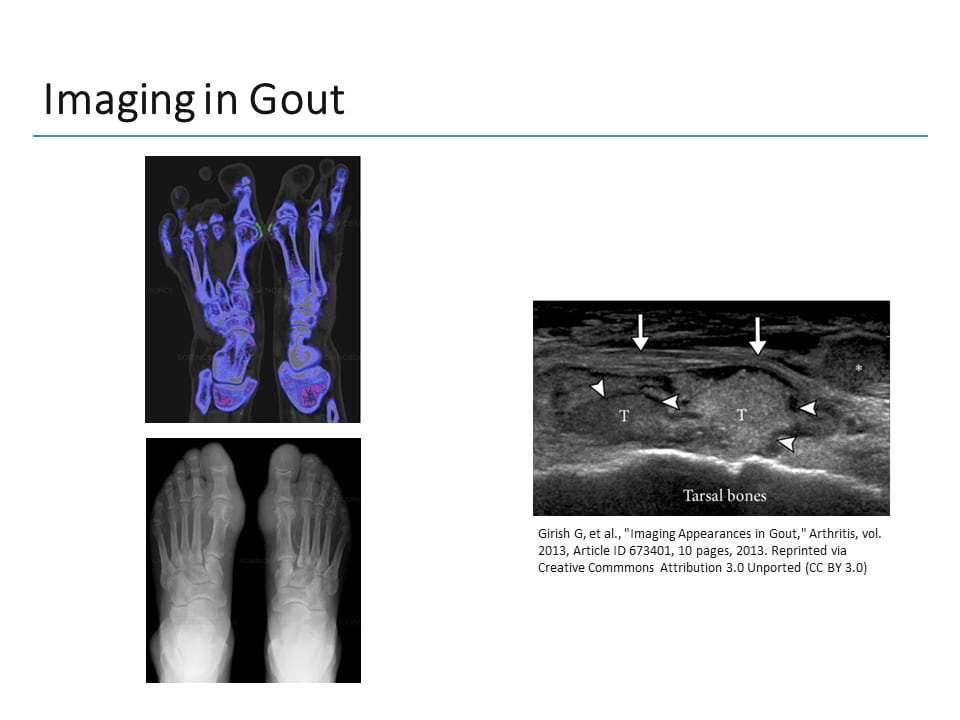 Imaging in Gout

T

T

*

Tarsal bones

Girish G, et al., "Imaging Appearances in Gout," Arthritis, vol. 2013, Article ID 673401, 10 pages, 2013. Reprinted via Creative Commmons Attribution 3.0 Unported (CC BY 3.0)